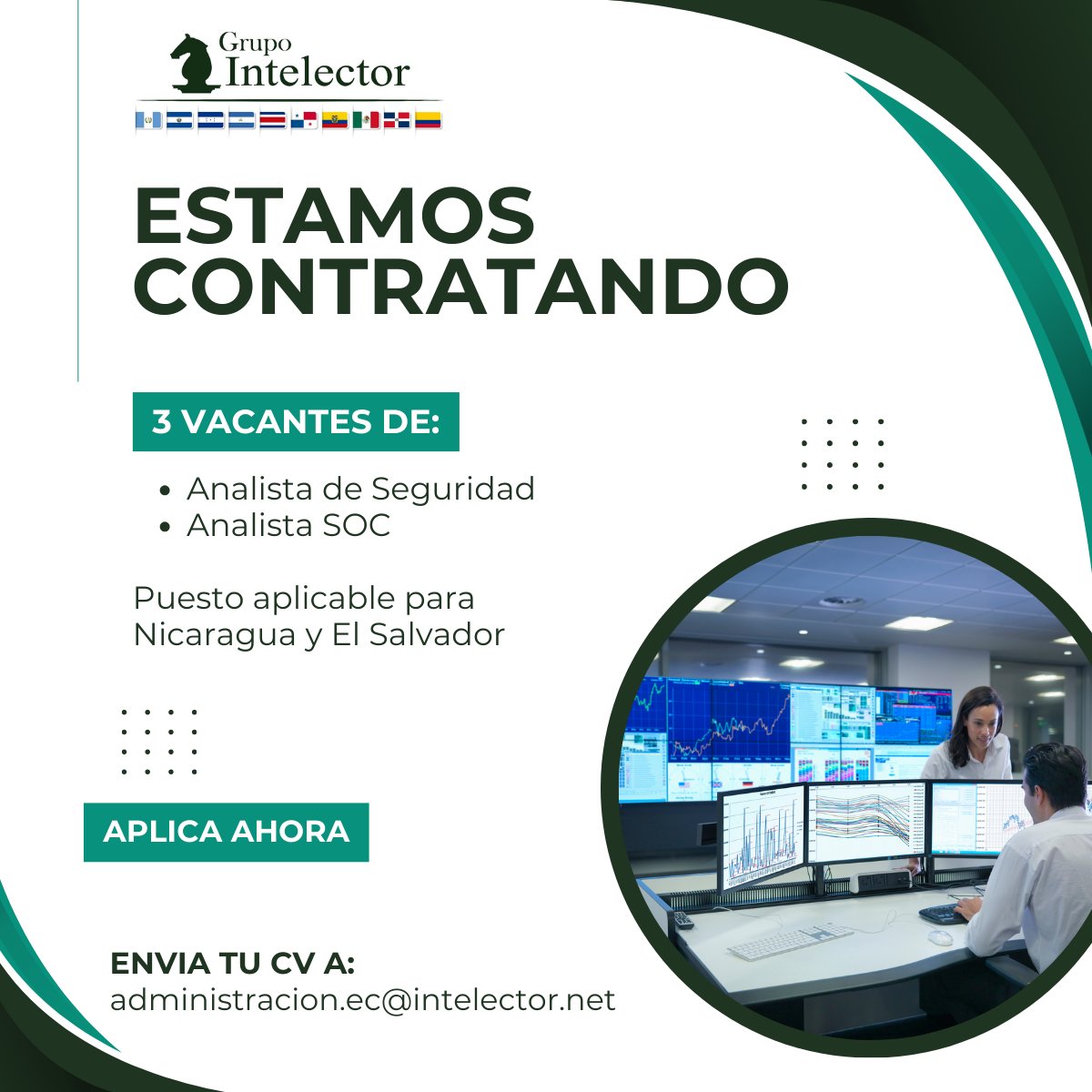 Grupo Intelector

ESTAMOS CONTRATANDO

3 VACANTES DE:

• Analista de Seguridad
• Analista SOC

Puesto aplicable para Nicaragua y El Salvador

APLICA AHORA

ENVIA TU CV A:
administracion.ec@intelector.net